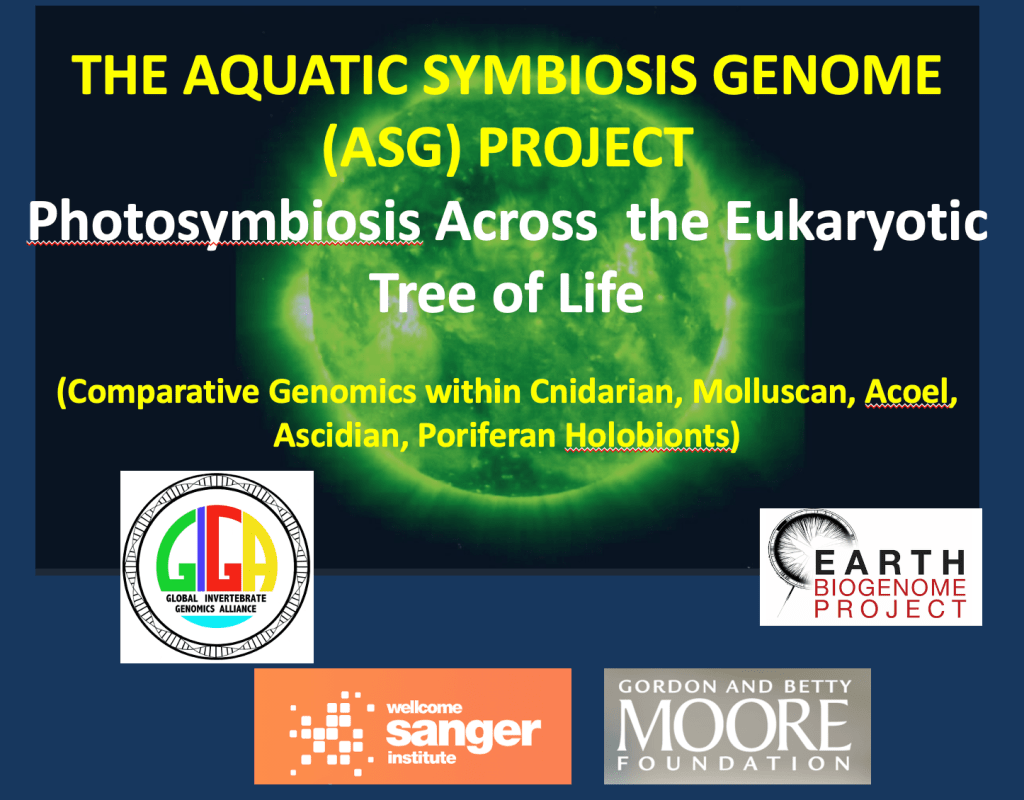 THE AQUATIC SYMBIOSIS GENOME (ASG) PROJECT
Photosymbiosis Across the Eukaryotic Tree of Life

(Comparative Genomics within Cnidarian, Molluscan, Acoel, Ascidian, Poriferan Holobionts)

GIGA
GLOBAL INVERTEBRATE GENOMICS ALLIANCE

EARTH
BIOGENOME
PROJECT

wellcome
sanger
institute

GORDON AND BETTY
MOORE
FOUNDATION